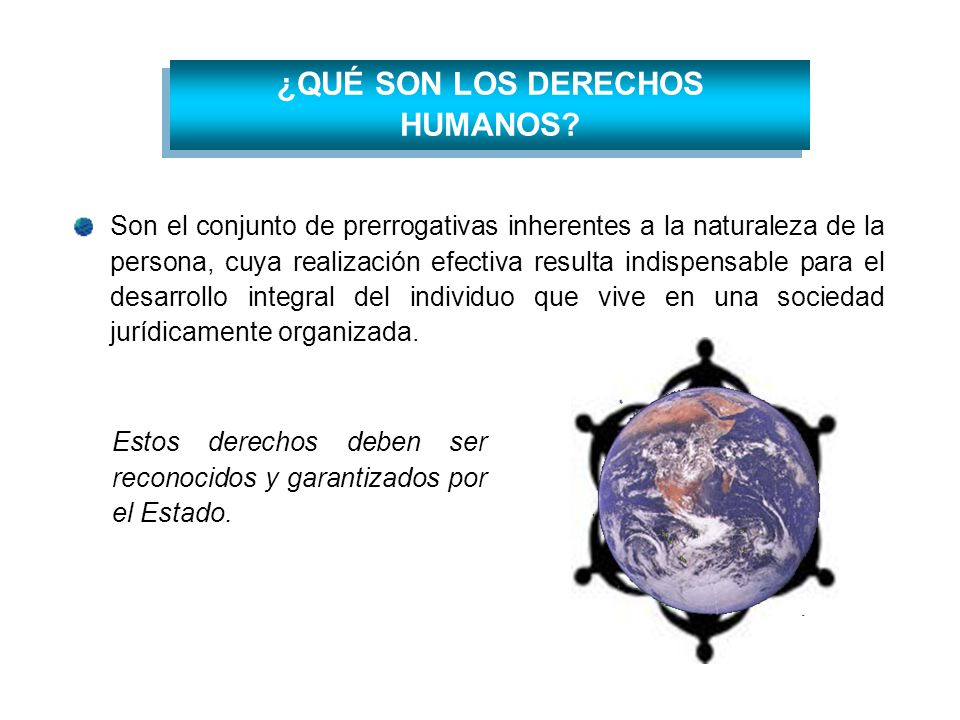 ¿QUÉ SON LOS DERECHOS HUMANOS?

Son el conjunto de prerrogativas inherentes a la naturaleza de la persona, cuya realización efectiva resulta indispensable para el desarrollo integral del individuo que vive en una sociedad jurídicamente organizada.

Estos derechos deben ser reconocidos y garantizados por el Estado.